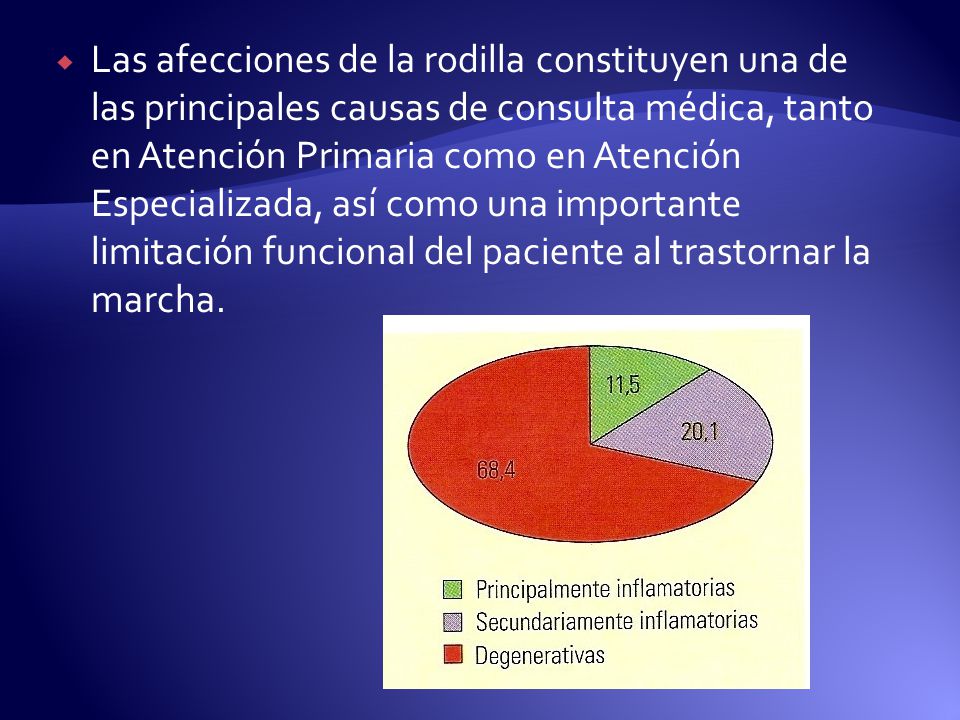 Las afecciones de la rodilla constituyen una de las principales causas de consulta médica, tanto en Atención Primaria como en Atención Especializada, así como una importante limitación funcional del paciente al trastornar la marcha.

11,5

20,1

68,4

Principalmente inflamatorias
Secundariamente inflamatorias
Degenerativas